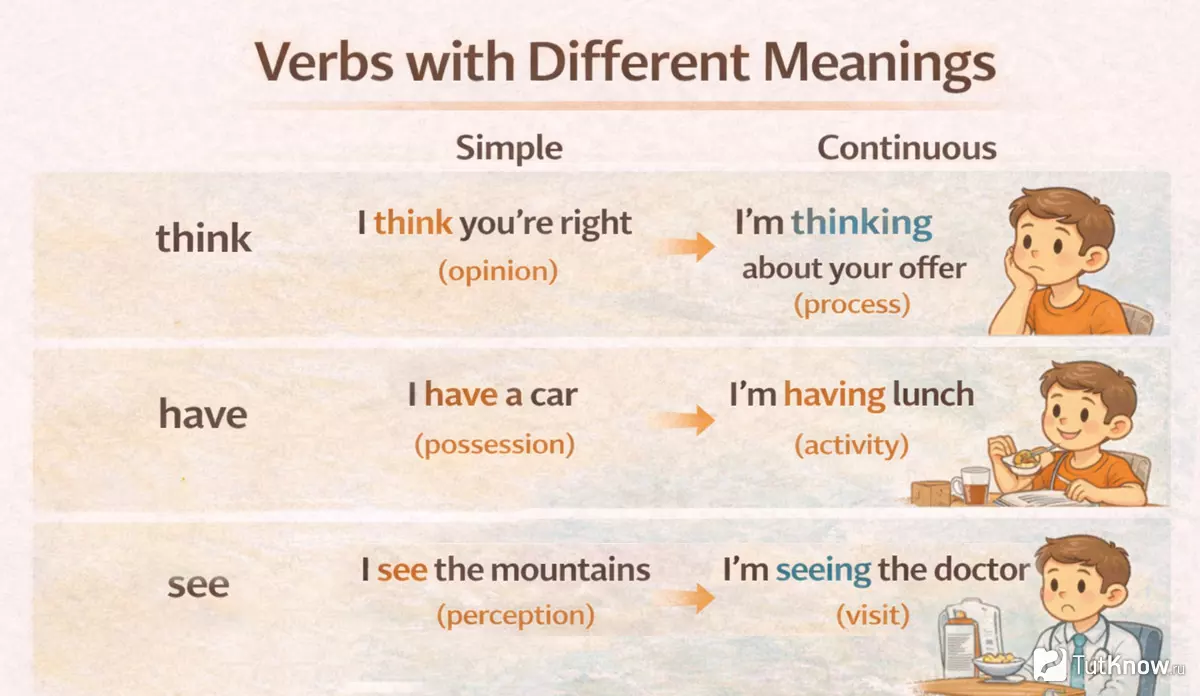 Verbs with Different Meanings

| | Simple | Continuous |
|---|---|---|
| think | I think you're right (opinion) | I'm thinking about your offer (process) |
| have | I have a car (possession) | I'm having lunch (activity) |
| see | I see the mountains (perception) | I'm seeing the doctor (visit) |

TutKnow.ru